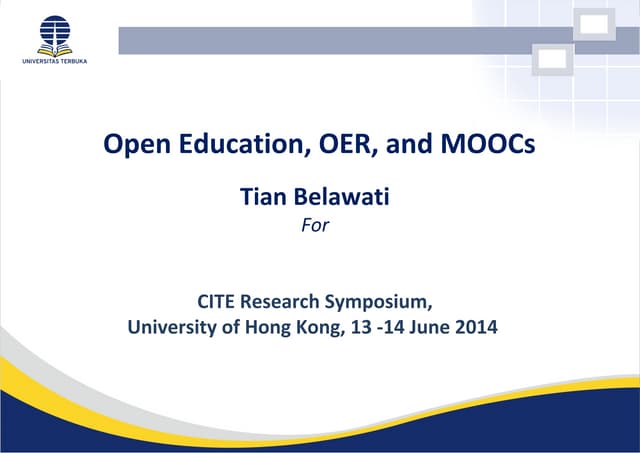 UNIVERSITAS TERBUKA

Open Education, OER, and MOOCs

Tian Belawati
For

CITE Research Symposium,
University of Hong Kong, 13 -14 June 2014